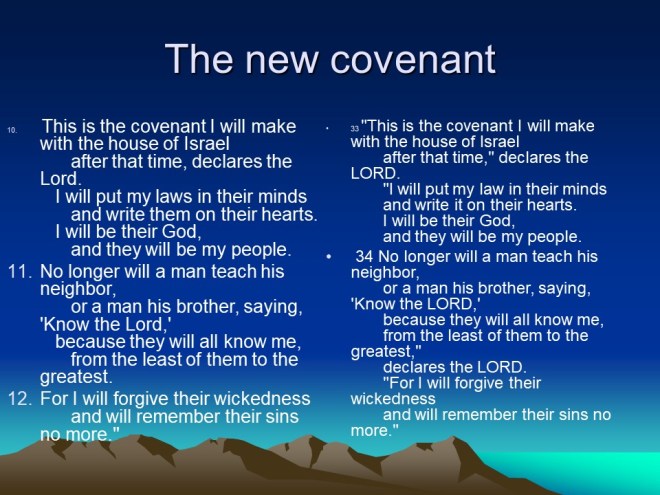 The new covenant

10. This is the covenant I will make with the house of Israel
after that time, declares the Lord.
I will put my laws in their minds
and write them on their hearts.
I will be their God,
and they will be my people.

11. No longer will a man teach his neighbor,
or a man his brother, saying, 'Know the Lord,'
because they will all know me,
from the least of them to the greatest.

12. For I will forgive their wickedness
and will remember their sins no more."

• 33 "This is the covenant I will make with the house of Israel
after that time," declares the LORD.
"I will put my law in their minds
and write it on their hearts.
I will be their God,
and they will be my people.

• 34 No longer will a man teach his neighbor,
or a man his brother, saying, 'Know the LORD,'
because they will all know me,
from the least of them to the greatest,"
declares the LORD.
"For I will forgive their wickedness
and will remember their sins no more."